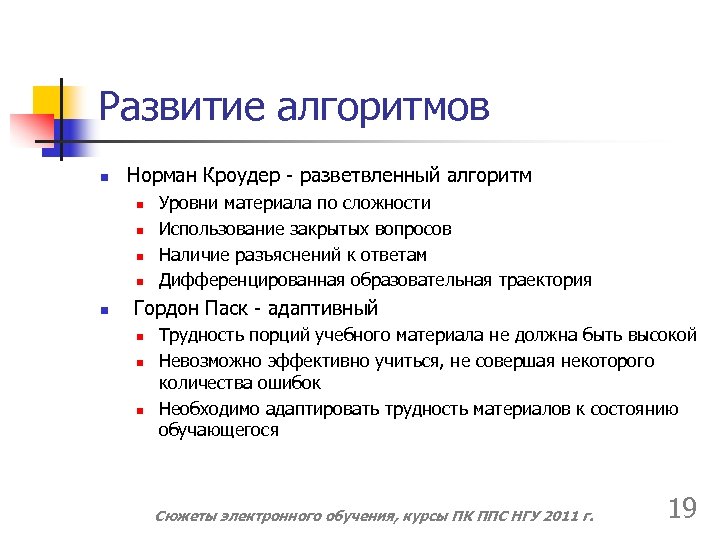 Развитие алгоритмов

- Норман Кроудер - разветвленный алгоритм
  - Уровни материала по сложности
  - Использование закрытых вопросов
  - Наличие разъяснений к ответам
  - Дифференцированная образовательная траектория
- Гордон Паск - адаптивный
  - Трудность порций учебного материала не должна быть высокой
  - Невозможно эффективно учиться, не совершая некоторого количества ошибок
  - Необходимо адаптировать трудность материалов к состоянию обучающегося

Сюжеты электронного обучения, курсы ПК ППС НГУ 2011 г.

19